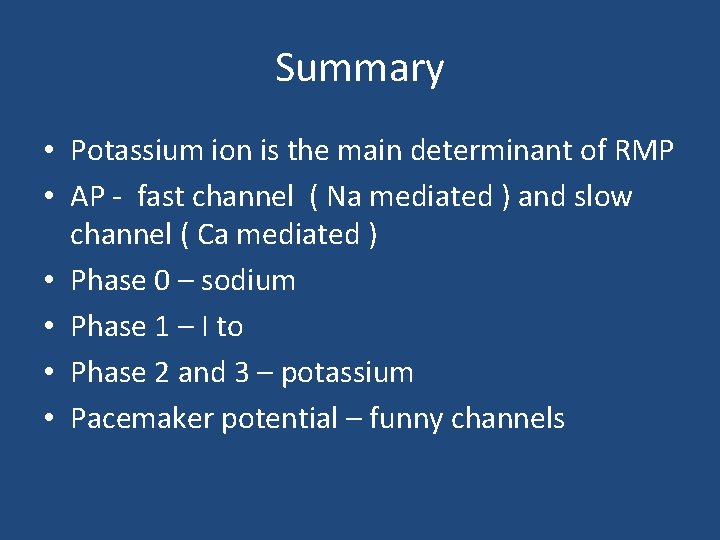 Summary

• Potassium ion is the main determinant of RMP
• AP - fast channel ( Na mediated ) and slow channel ( Ca mediated )
• Phase 0 – sodium
• Phase 1 – I to
• Phase 2 and 3 – potassium
• Pacemaker potential – funny channels